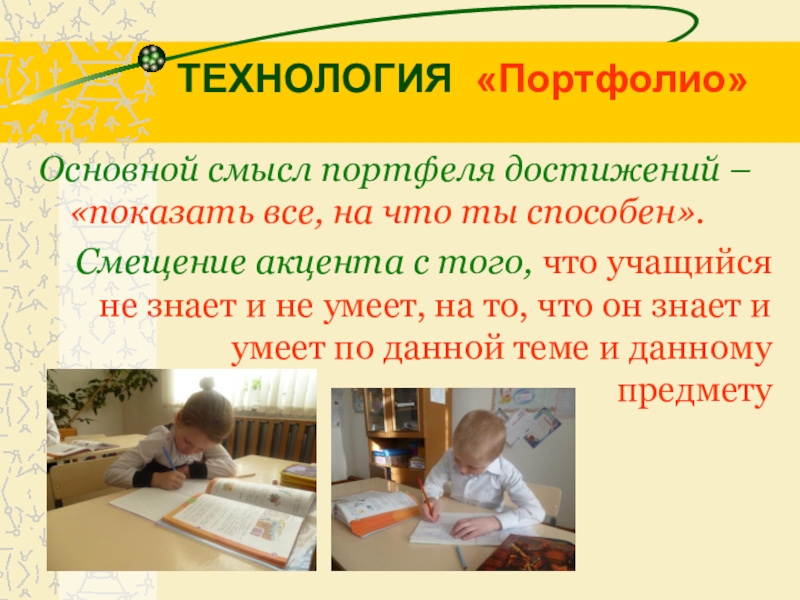 ТЕХНОЛОГИЯ «Портфолио»

Основной смысл портфеля достижений – «показать все, на что ты способен».

Смещение акцента с того, что учащийся не знает и не умеет, на то, что он знает и умеет по данной теме и данному предмету